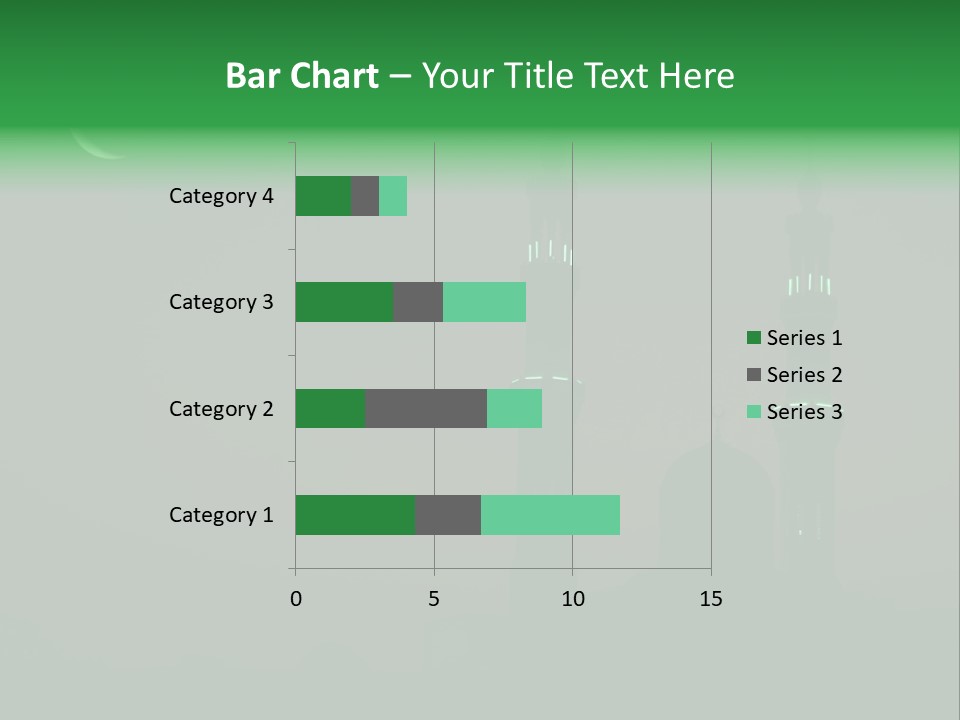 Bar Chart – Your Title Text Here

Category 4
Category 3
Category 2
Category 1

0
5
10
15

Series 1
Series 2
Series 3